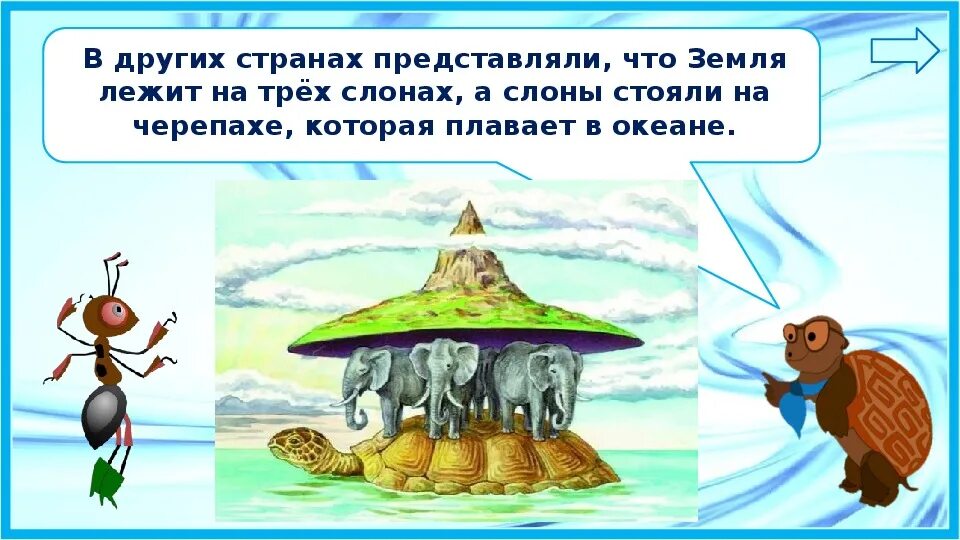 В других странах представляли, что Земля лежит на трёх слонах, а слоны стояли на черепахе, которая плавает в океане.